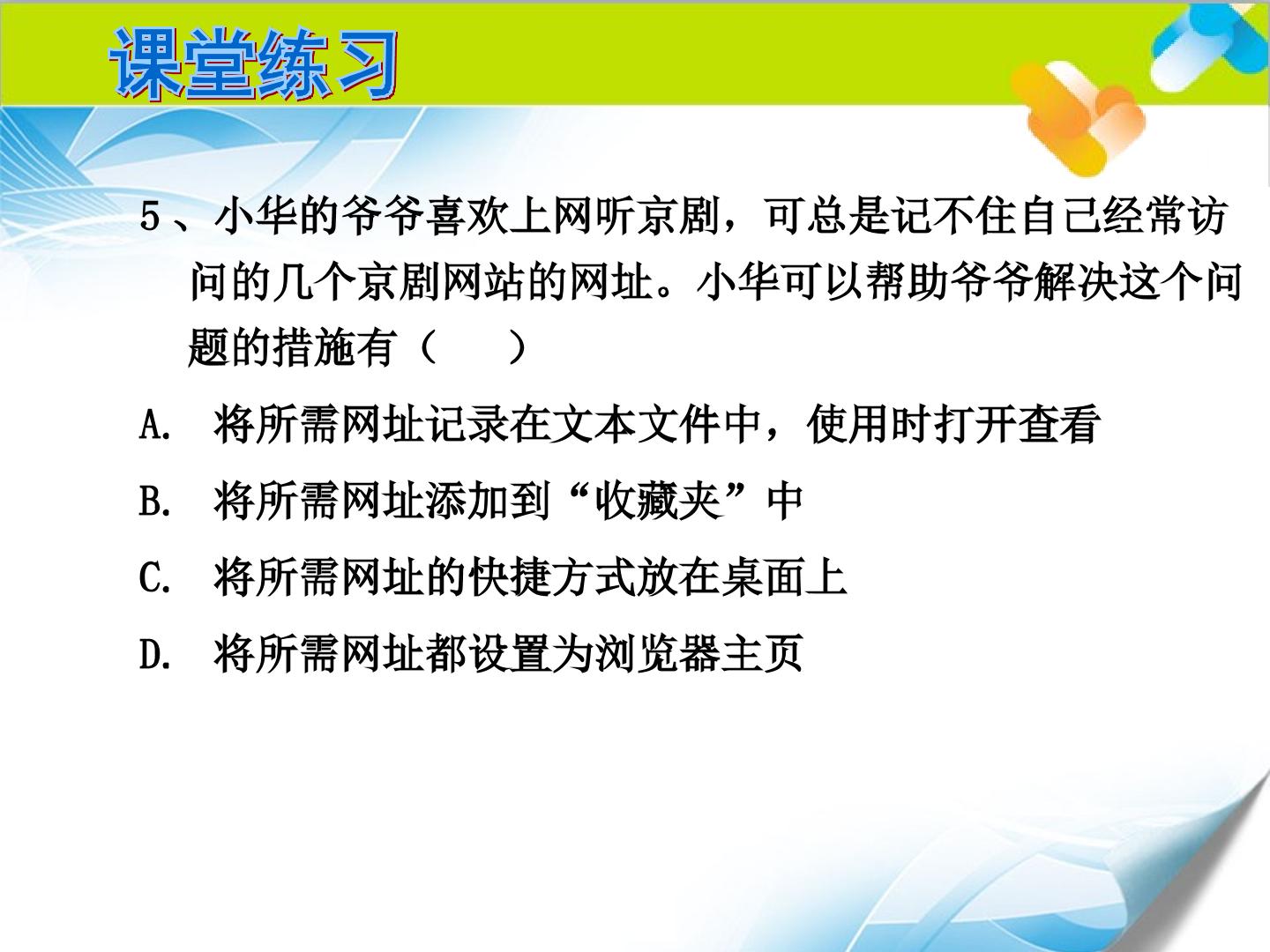 课堂练习

5、小华的爷爷喜欢上网听京剧，可总是记不住自己经常访问的几个京剧网站的网址。小华可以帮助爷爷解决这个问题的措施有（　　）

A.　将所需网址记录在文本文件中，使用时打开查看

B.　将所需网址添加到“收藏夹”中

C.　将所需网址的快捷方式放在桌面上

D.　将所需网址都设置为浏览器主页